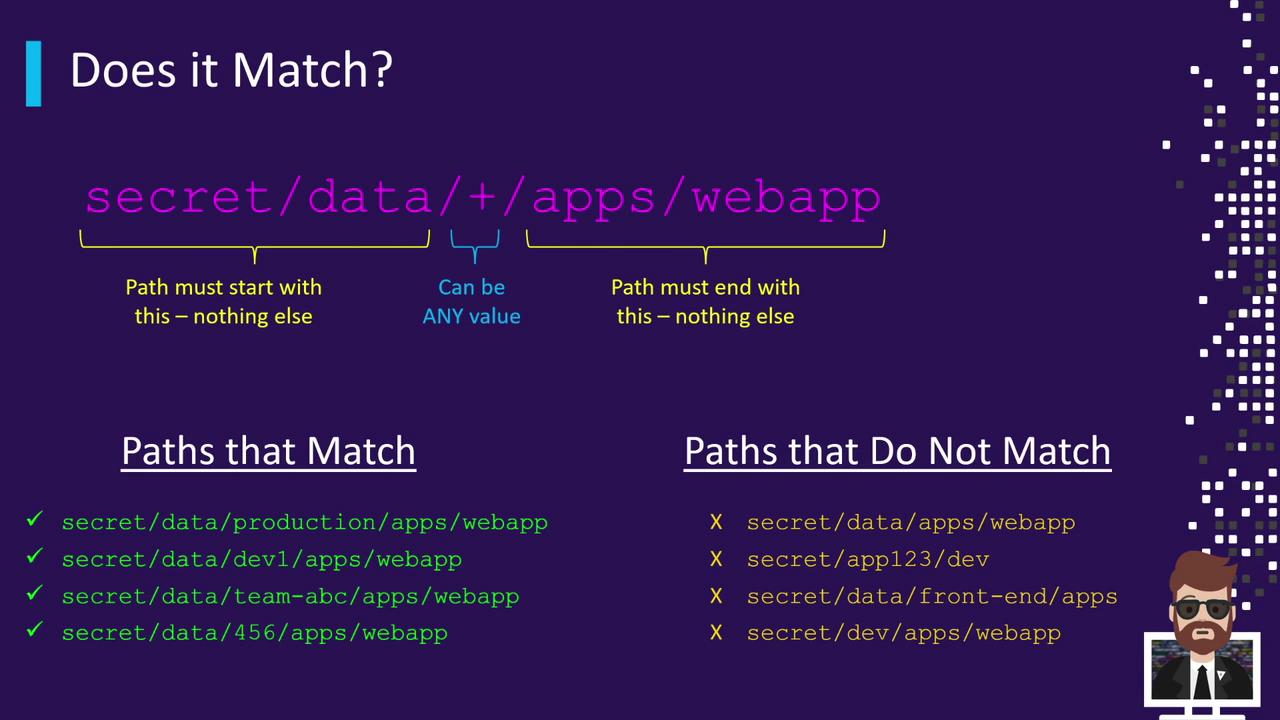 Does it Match?

secret/data/+/apps/webapp

Path must start with this – nothing else

Can be ANY value

Path must end with this – nothing else

Paths that Match

✓ secret/data/production/apps/webapp
✓ secret/data/dev1/apps/webapp
✓ secret/data/team-abc/apps/webapp
✓ secret/data/456/apps/webapp

Paths that Do Not Match

X secret/data/apps/webapp
X secret/app123/dev
X secret/data/front-end/apps
X secret/dev/apps/webapp